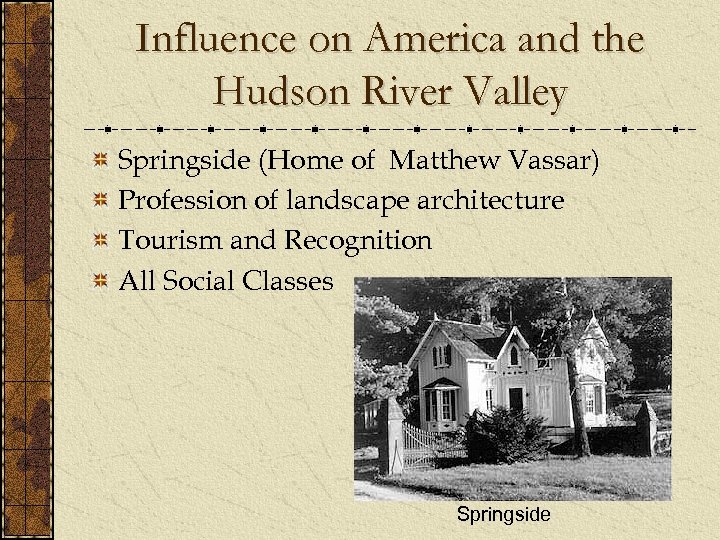 Influence on America and the Hudson River Valley

Springside (Home of  Matthew Vassar)
Profession of landscape architecture
Tourism and Recognition
All Social Classes

Springside